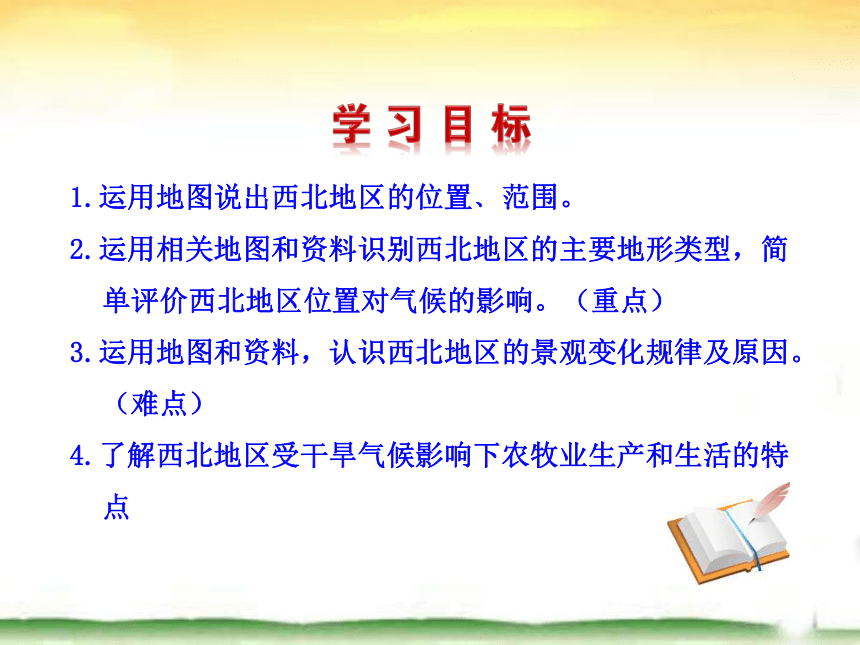 学习目标

1.运用地图说出西北地区的位置、范围。

2.运用相关地图和资料识别西北地区的主要地形类型，简单评价西北地区位置对气候的影响。（重点）

3.运用地图和资料，认识西北地区的景观变化规律及原因。（难点）

4.了解西北地区受干旱气候影响下农牧业生产和生活的特点